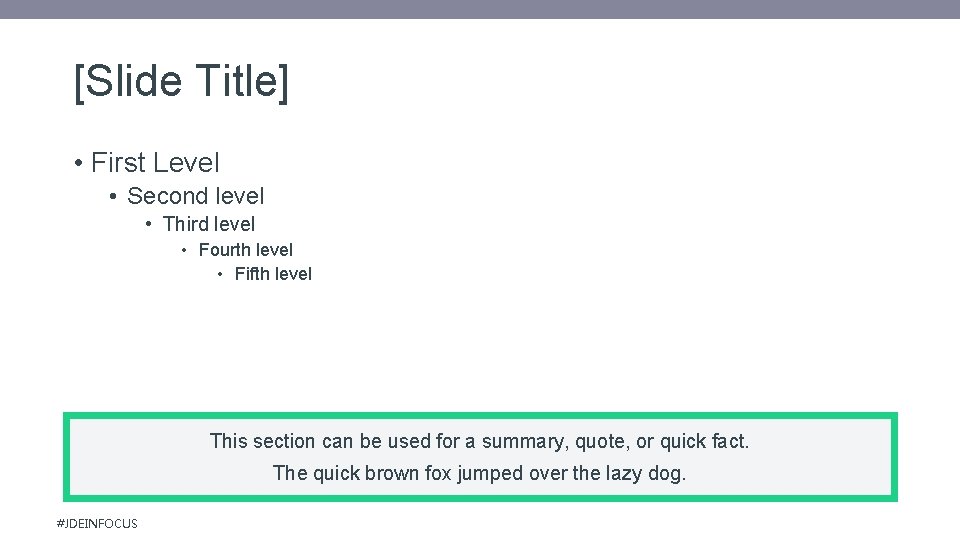 [Slide Title]

• First Level
  • Second level
    • Third level
      • Fourth level
        • Fifth level

This section can be used for a summary, quote, or quick fact.
The quick brown fox jumped over the lazy dog.

#JDEINFOCUS